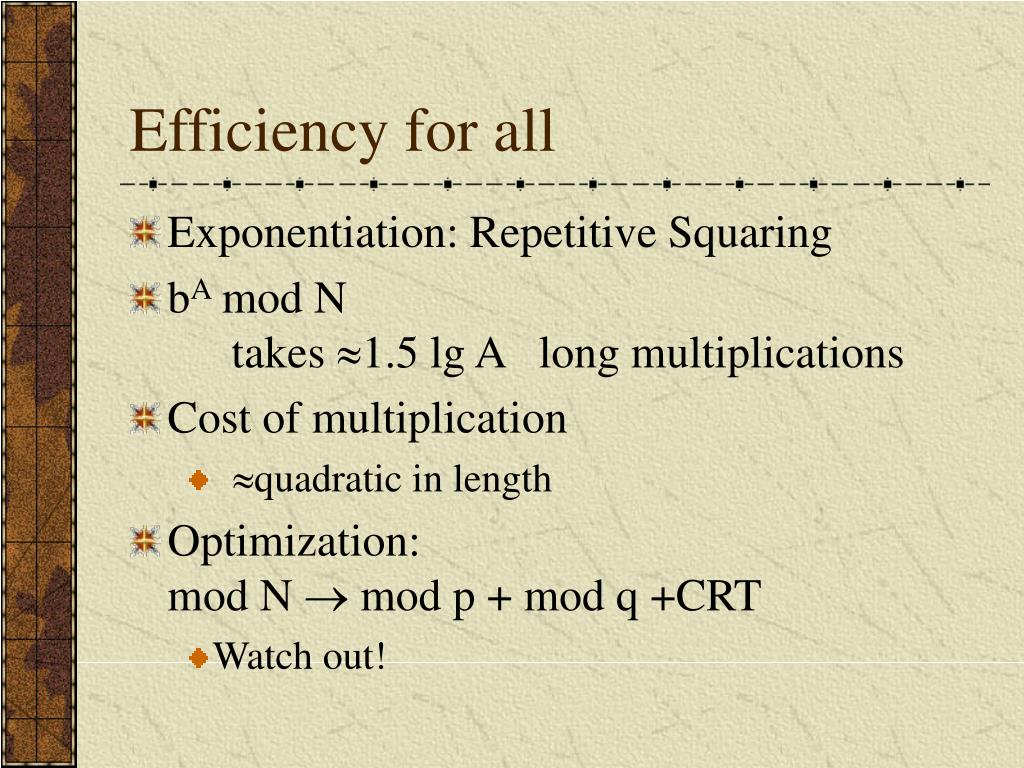 Efficiency for all

Exponentiation: Repetitive Squaring

$b^A$ mod N
takes $\approx$1.5 lg A long multiplications

Cost of multiplication

$\approx$quadratic in length

Optimization:
mod N $\rightarrow$ mod p + mod q +CRT

Watch out!